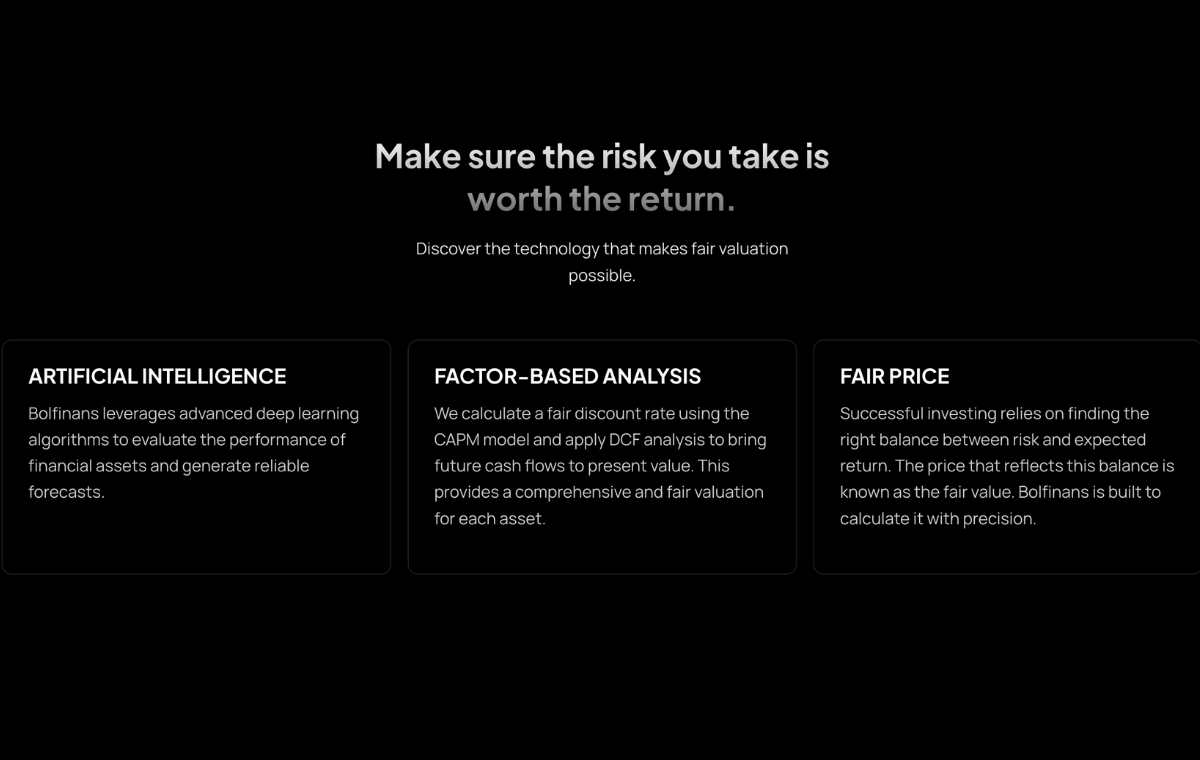 Make sure the risk you take is worth the return.

Discover the technology that makes fair valuation possible.

ARTIFICIAL INTELLIGENCE

Bolfinans leverages advanced deep learning algorithms to evaluate the performance of financial assets and generate reliable forecasts.

FACTOR-BASED ANALYSIS

We calculate a fair discount rate using the CAPM model and apply DCF analysis to bring future cash flows to present value. This provides a comprehensive and fair valuation for each asset.

FAIR PRICE

Successful investing relies on finding the right balance between risk and expected return. The price that reflects this balance is known as the fair value. Bolfinans is built to calculate it with precision.